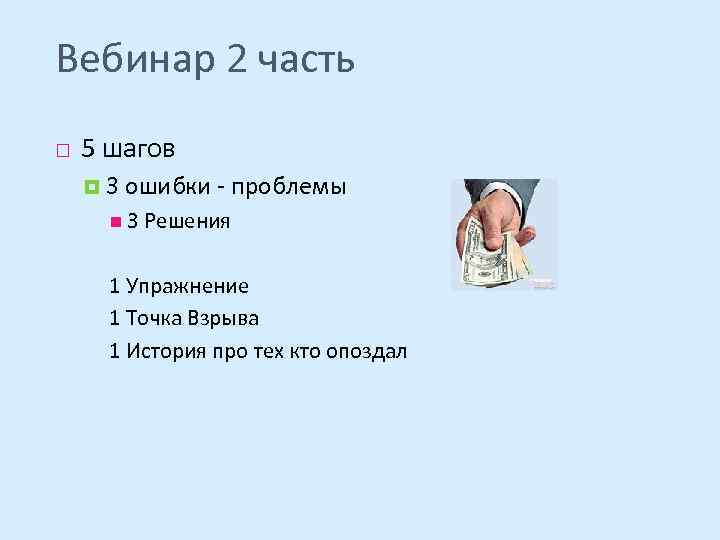 Вебинар 2 часть

5 шагов

3 ошибки - проблемы

3 Решения

1 Упражнение

1 Точка Взрыва

1 История про тех кто опоздал